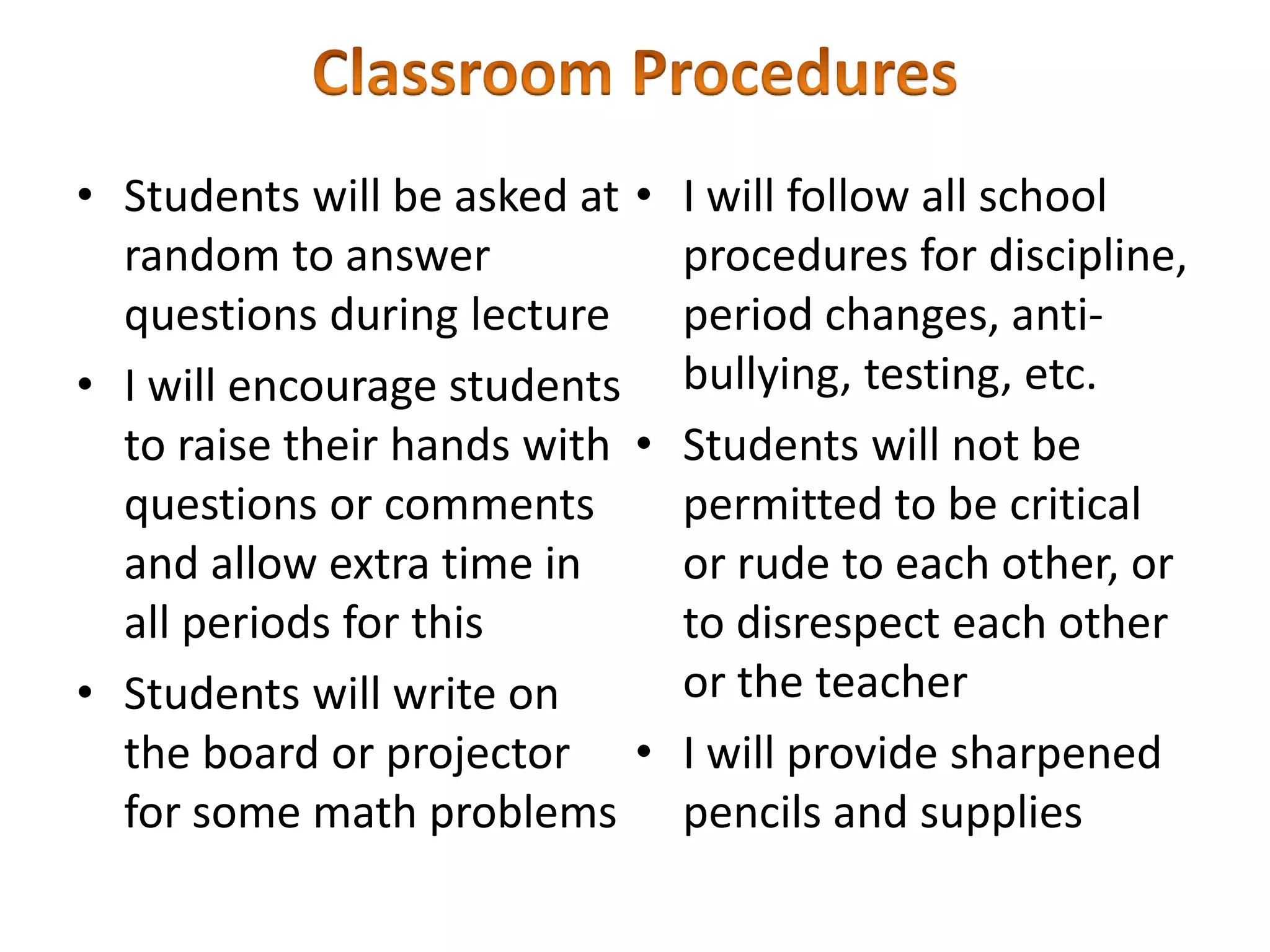 Classroom Procedures

• Students will be asked at random to answer questions during lecture
• I will encourage students to raise their hands with questions or comments and allow extra time in all periods for this
• Students will write on the board or projector for some math problems

• I will follow all school procedures for discipline, period changes, anti-bullying, testing, etc.
• Students will not be permitted to be critical or rude to each other, or to disrespect each other or the teacher
• I will provide sharpened pencils and supplies